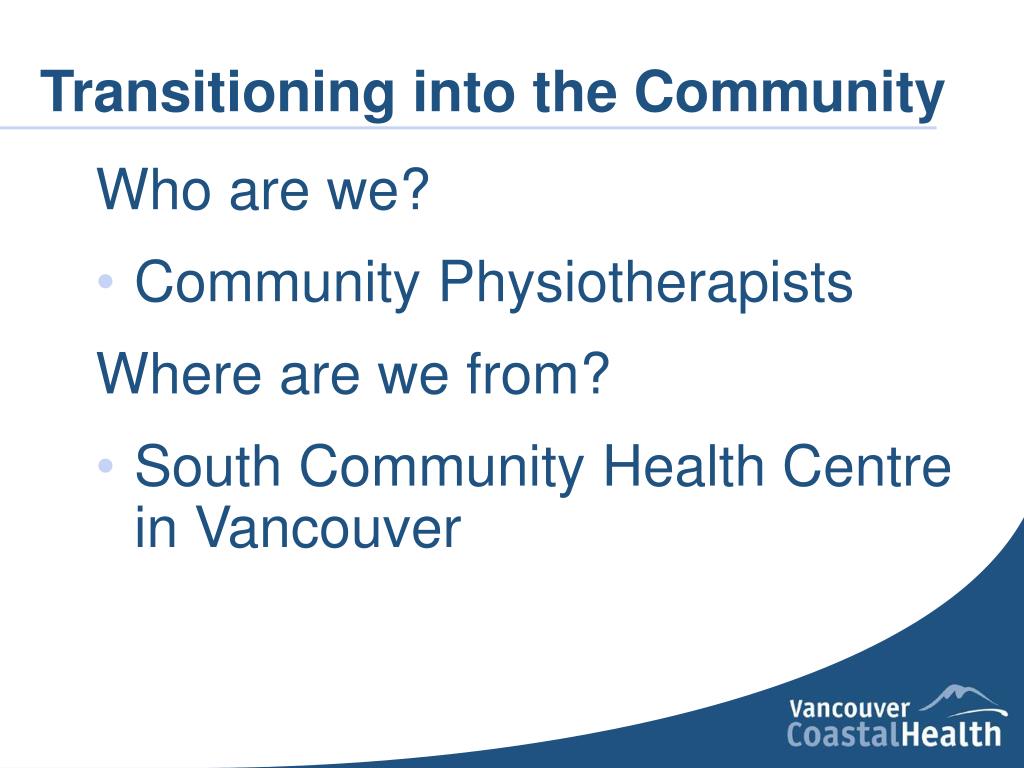 Transitioning into the Community

Who are we?

• Community Physiotherapists

Where are we from?

• South Community Health Centre in Vancouver

Vancouver CoastalHealth